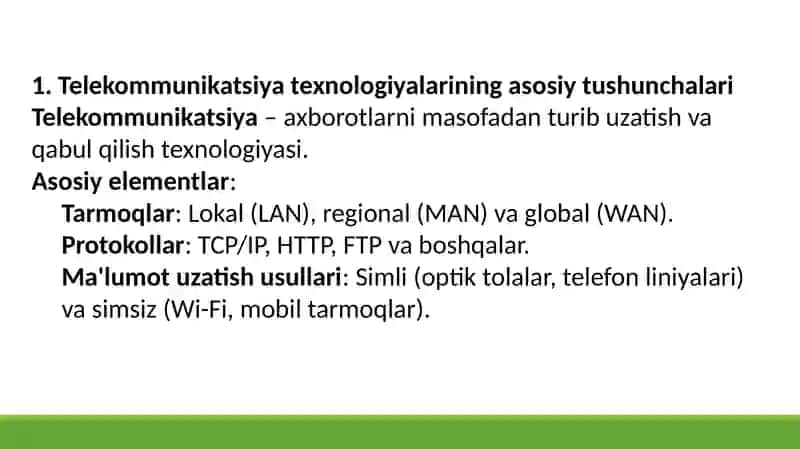 1. Telekommunikatsiya texnologiyalarining asosiy tushunchalari
Telekommunikatsiya – axborotlarni masofadan turib uzatish va qabul qilish texnologiyasi.
Asosiy elementlar:
Tarmoqlar: Lokal (LAN), regional (MAN) va global (WAN).
Protokollar: TCP/IP, HTTP, FTP va boshqalar.
Ma'lumot uzatish usullari: Simli (optik tolalar, telefon liniyalari) va simsiz (Wi-Fi, mobil tarmoqlar).